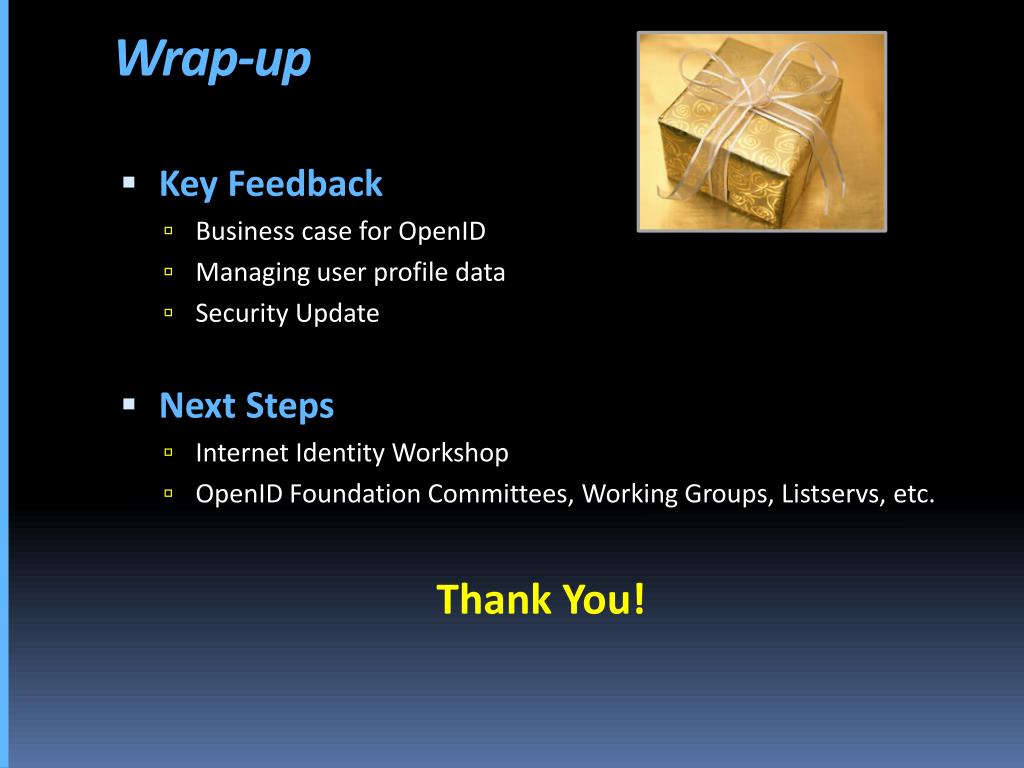 Wrap-up

▪ Key Feedback
▫ Business case for OpenID
▫ Managing user profile data
▫ Security Update

▪ Next Steps
▫ Internet Identity Workshop
▫ OpenID Foundation Committees, Working Groups, Listservs, etc.

Thank You!